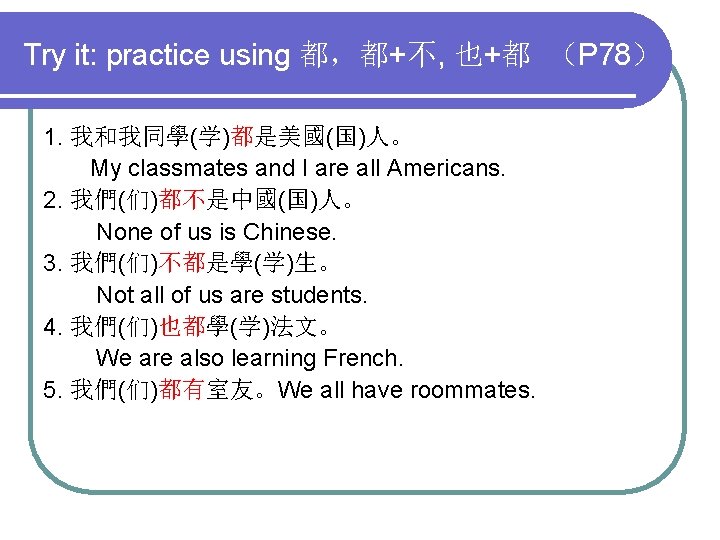 Try it: practice using 都，都+不, 也+都 （P78）

1. 我和我同學(学)都是美國(国)人。
My classmates and I are all Americans.
2. 我們(们)都不是中國(国)人。
None of us is Chinese.
3. 我們(们)不都是學(学)生。
Not all of us are students.
4. 我們(们)也都學(学)法文。
We are also learning French.
5. 我們(们)都有室友。We all have roommates.